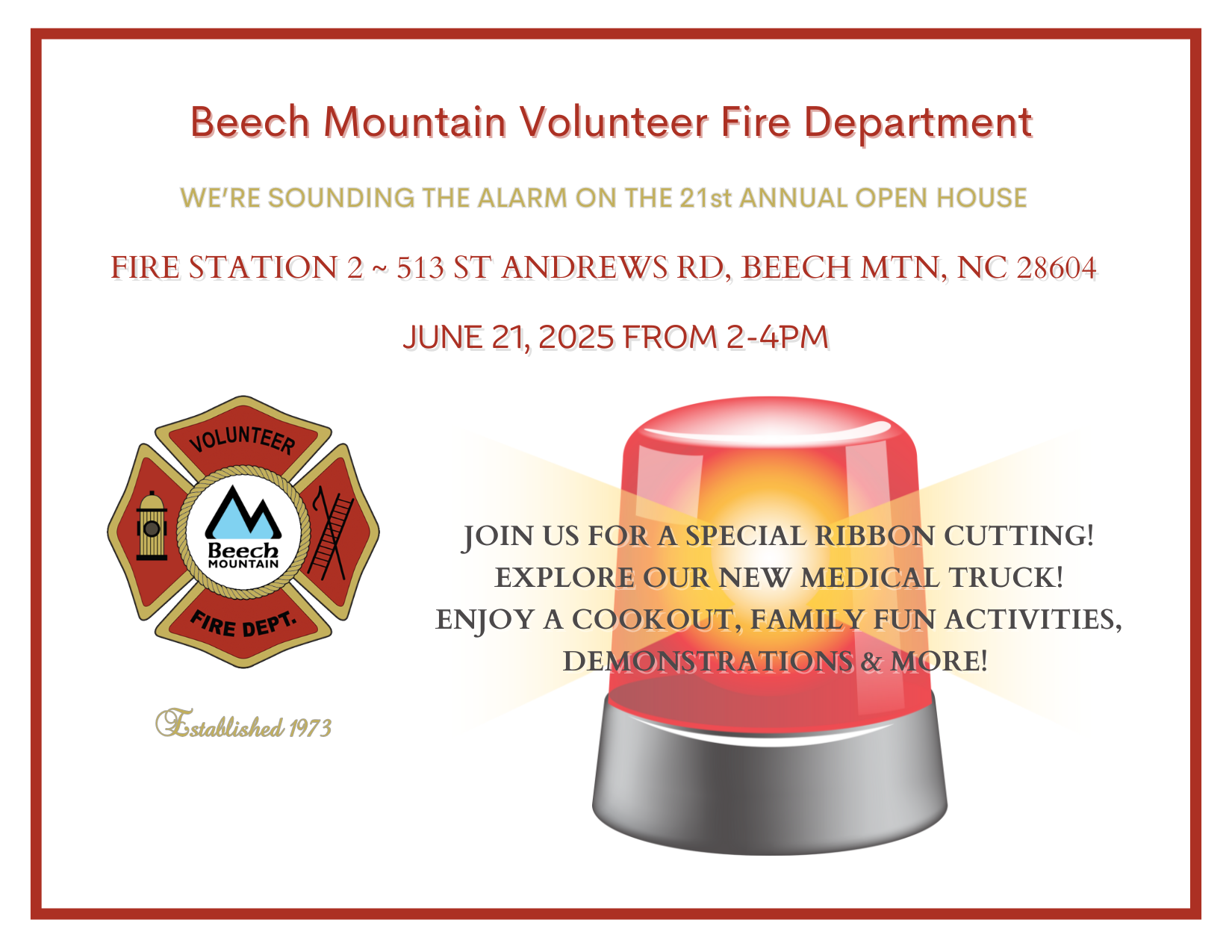 Beech Mountain Volunteer Fire Department

WE'RE SOUNDING THE ALARM ON THE 21st ANNUAL OPEN HOUSE

FIRE STATION 2 ~ 513 ST ANDREWS RD, BEECH MTN, NC 28604

JUNE 21, 2025 FROM 2-4PM

VOLUNTEER
Beech MOUNTAIN
FIRE DEPT.

Established 1973

JOIN US FOR A SPECIAL RIBBON CUTTING!
EXPLORE OUR NEW MEDICAL TRUCK!
ENJOY A COOKOUT, FAMILY FUN ACTIVITIES, DEMONSTRATIONS & MORE!